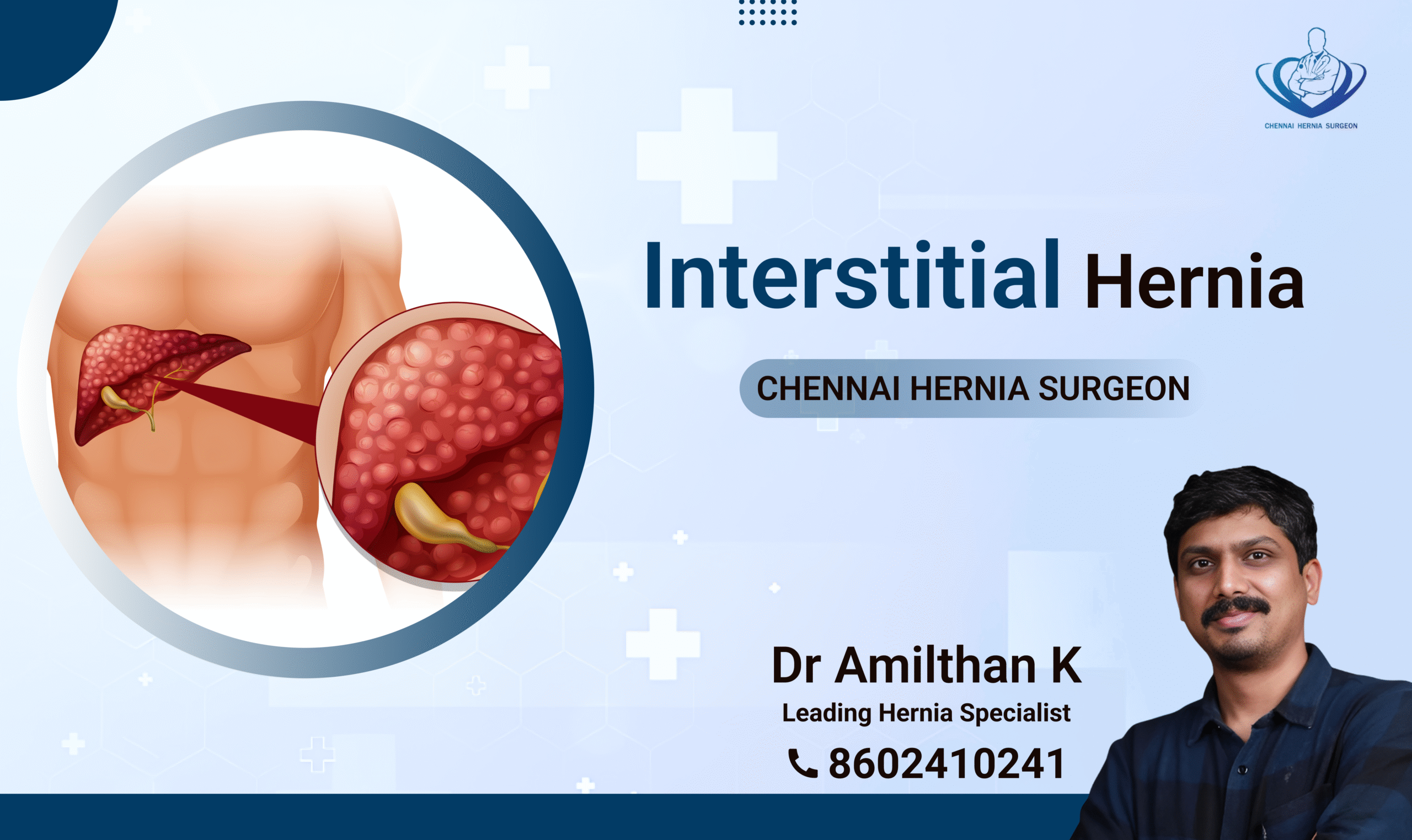 CHENNAI HERNIA SURGEON

Interstitial Hernia

CHENNAI HERNIA SURGEON

Dr Amilthan K
Leading Hernia Specialist
8602410241